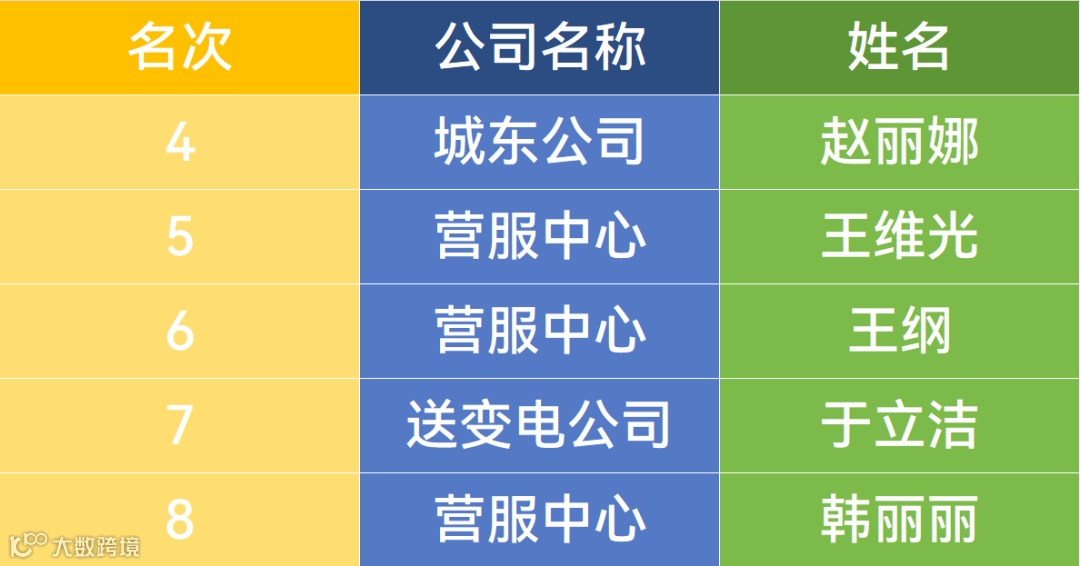 | 名次 | 公司名称 | 姓名 |
|---|---|---|
| 4 | 城东公司 | 赵丽娜 |
| 5 | 营服中心 | 王维光 |
| 6 | 营服中心 | 王纲 |
| 7 | 送变电公司 | 于立洁 |
| 8 | 营服中心 | 韩丽丽 |

大数跨境